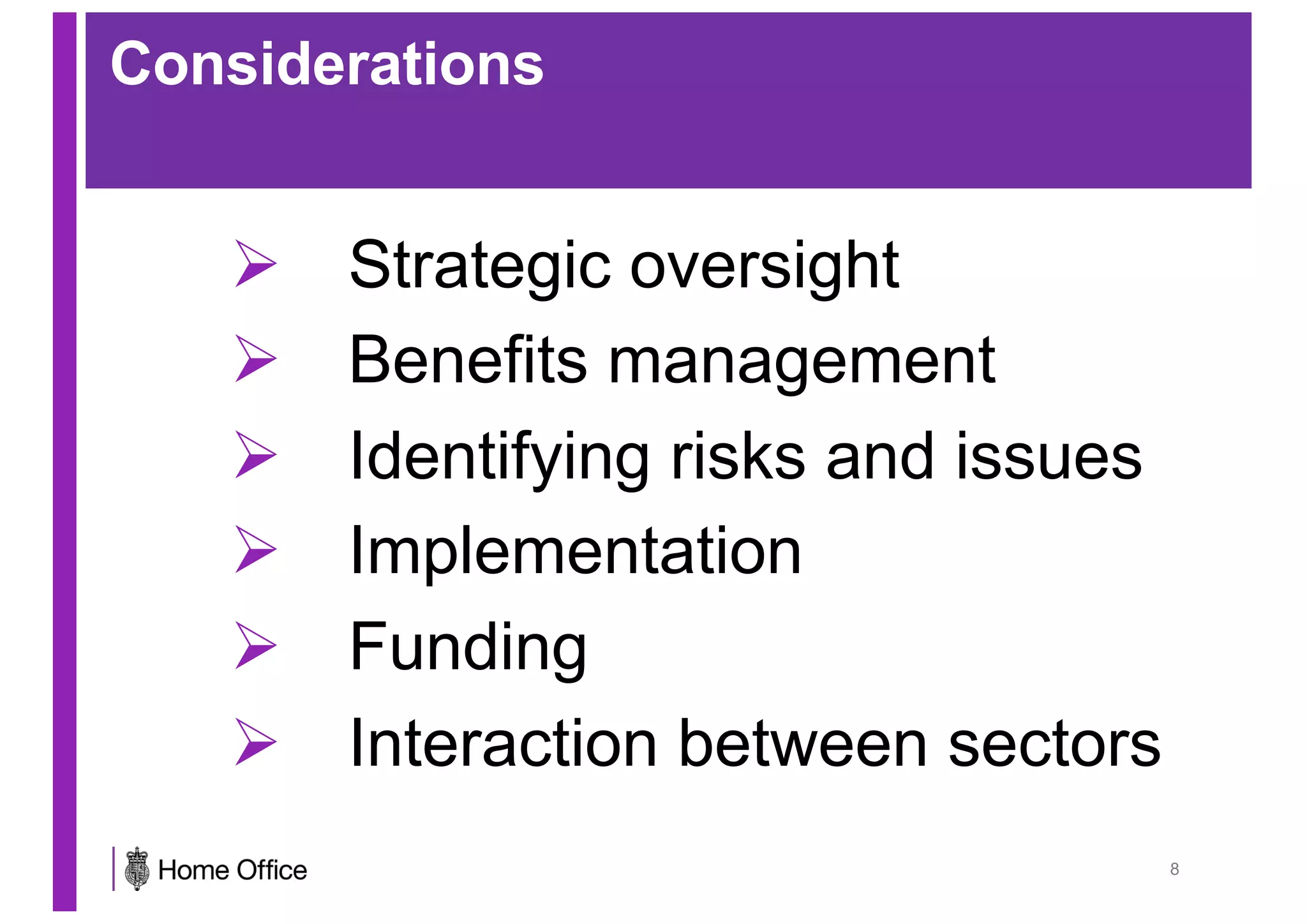 Considerations

➢ Strategic oversight
➢ Benefits management
➢ Identifying risks and issues
➢ Implementation
➢ Funding
➢ Interaction between sectors

Home Office

8